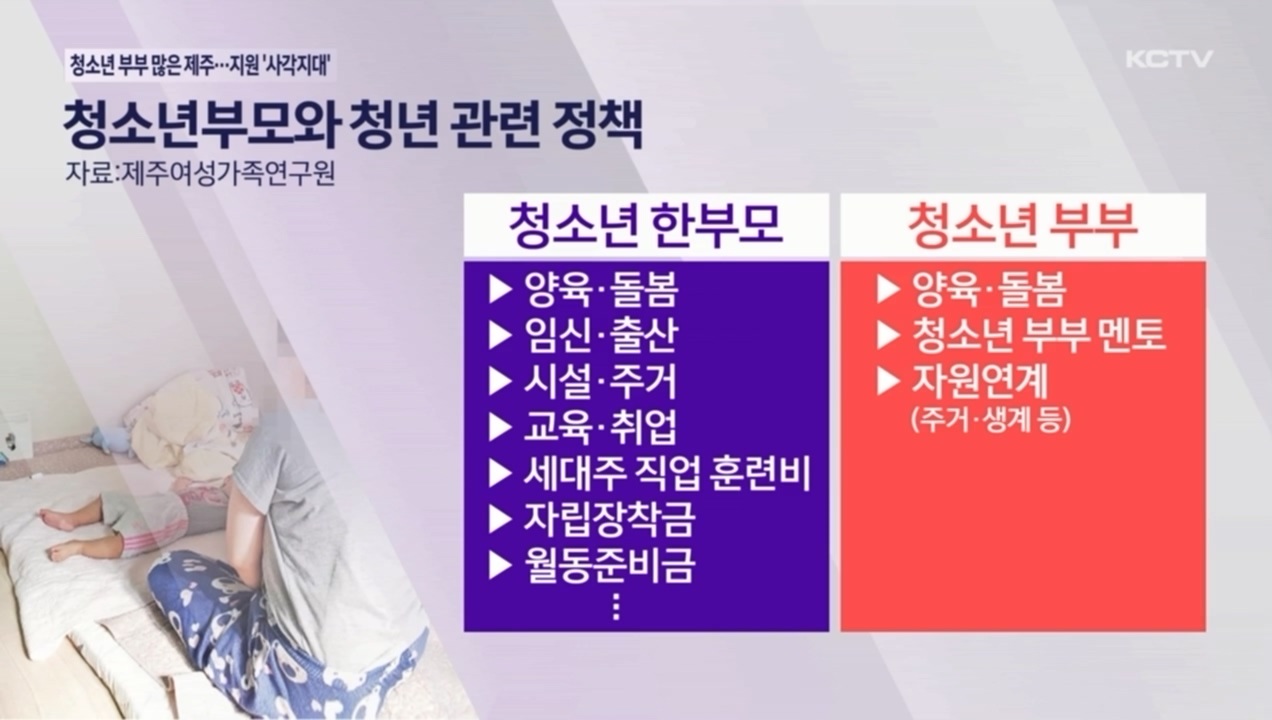 청소년 부부 많은 제주…지원 '사각지대'

KCTV

청소년부모와 청년 관련 정책

자료:제주여성가족연구원

청소년 한부모

▶ 양육·돌봄
▶ 임신·출산
▶ 시설·주거
▶ 교육·취업
▶ 세대주 직업 훈련비
▶ 자립장착금
▶ 월동준비금
⋮

청소년 부부

▶ 양육·돌봄
▶ 청소년 부부 멘토
▶ 자원연계
(주거·생계 등)